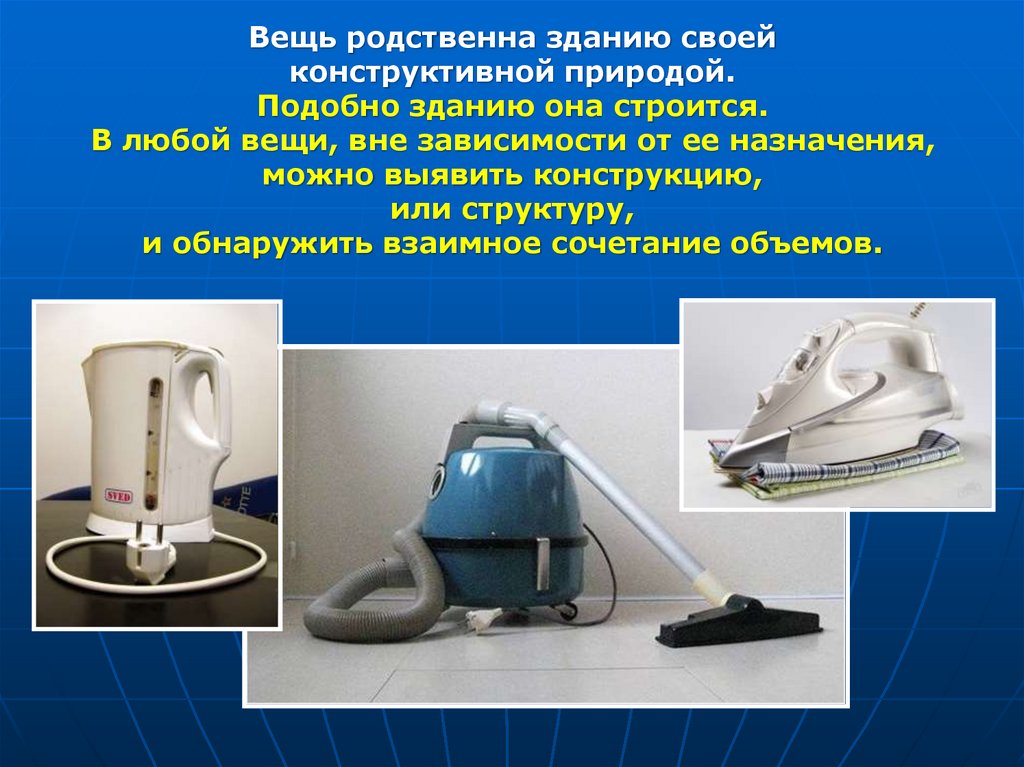 Вещь родственна зданию своей конструктивной природой.
Подобно зданию она строится.
В любой вещи, вне зависимости от ее назначения, можно выявить конструкцию, или структуру, и обнаружить взаимное сочетание объемов.

SVED